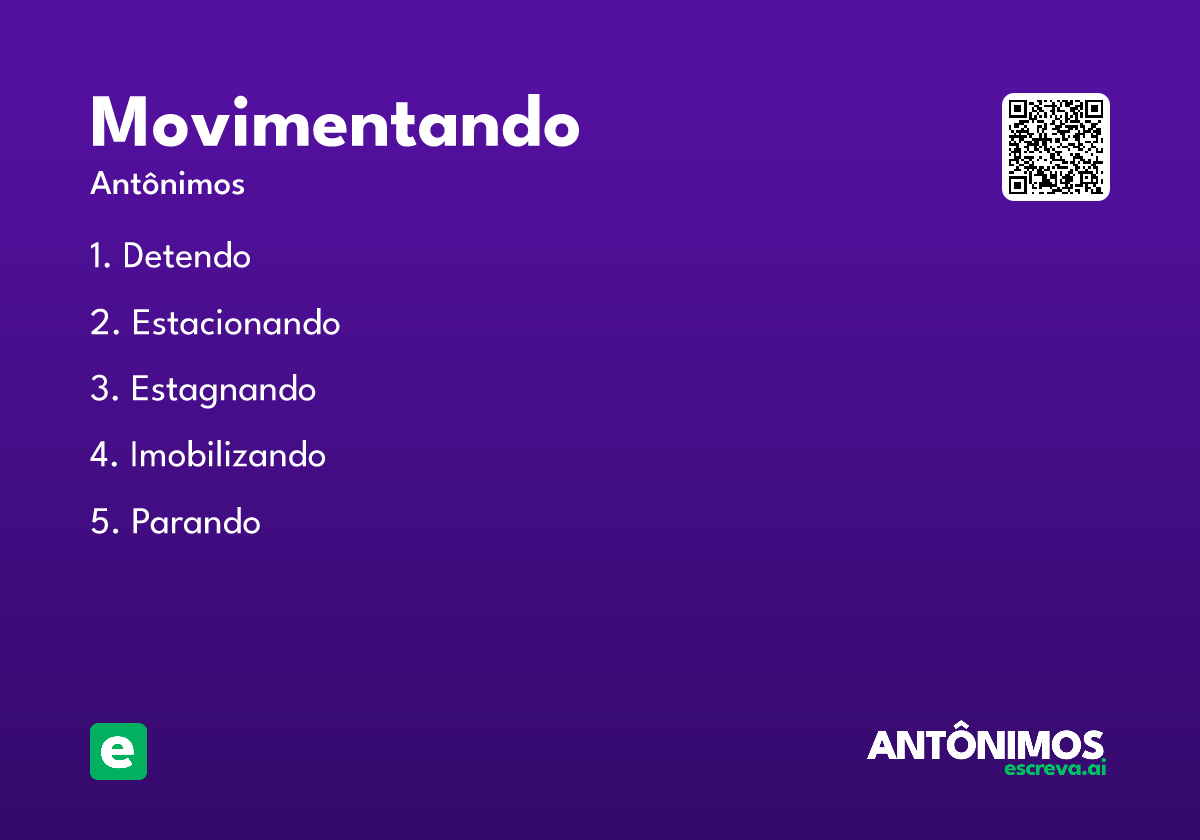 Movimentando

Antônimos

1. Detendo

2. Estacionando

3. Estagnando

4. Imobilizando

5. Parando

e

ANTÔNIMOS
escreva.ai